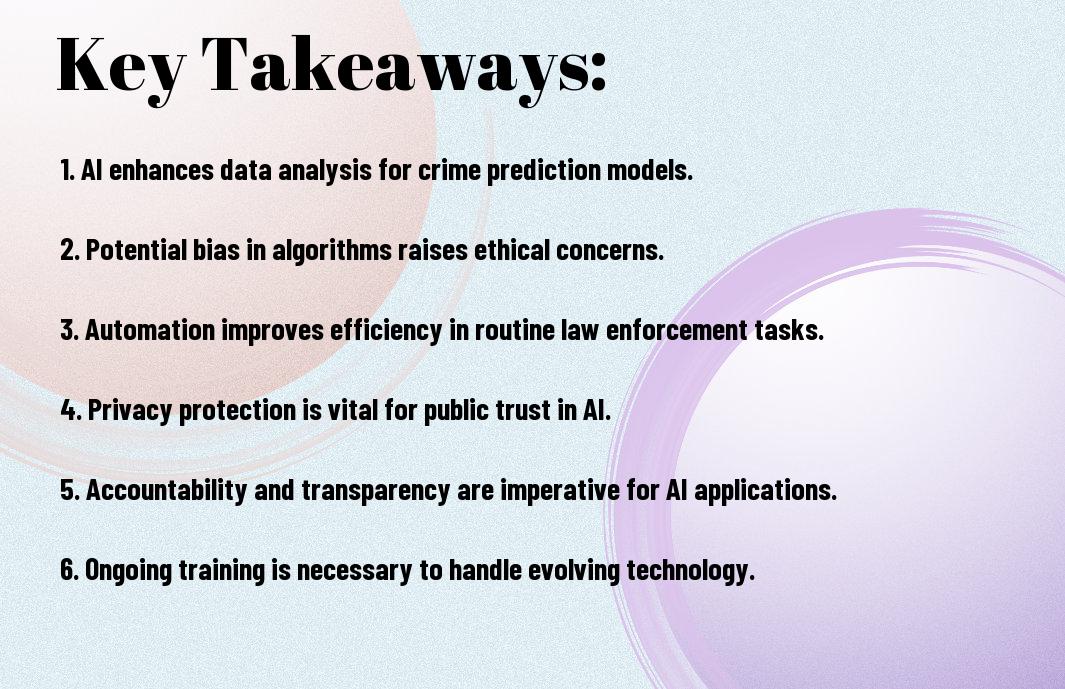 Key Takeaways:

1. AI enhances data analysis for crime prediction models.

2. Potential bias in algorithms raises ethical concerns.

3. Automation improves efficiency in routine law enforcement tasks.

4. Privacy protection is vital for public trust in AI.

5. Accountability and transparency are imperative for AI applications.

6. Ongoing training is necessary to handle evolving technology.